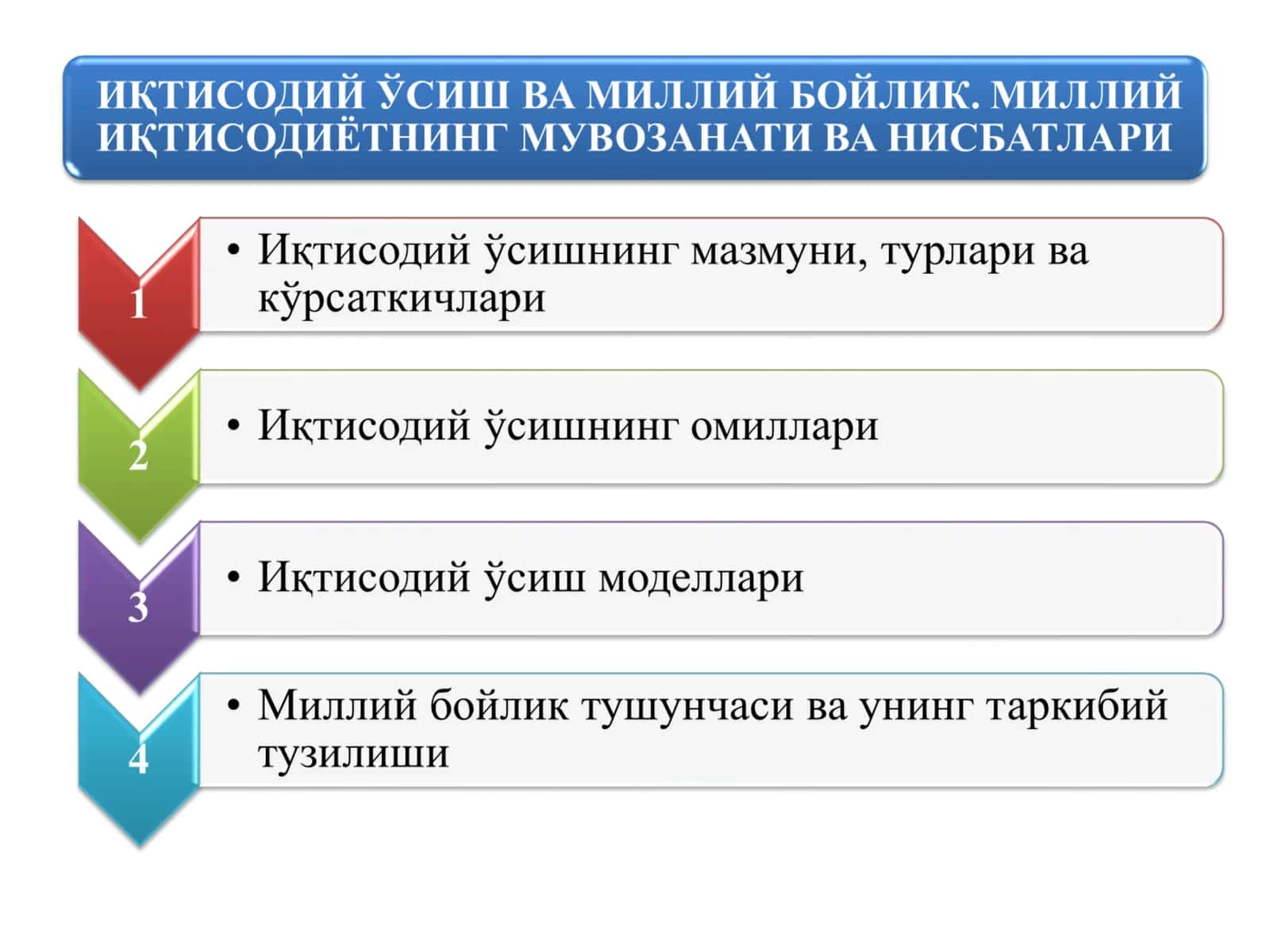 ИҚТИСОДИЙ ЎСИШ ВА МИЛЛИЙ БОЙЛИК. МИЛЛИЙ ИҚТИСОДИЁТНИНГ МУВОЗАНАТИ ВА НИСБАТЛАРИ

1
• Иқтисодий ўсишнинг мазмуни, турлари ва кўрсаткичлари

2
• Иқтисодий ўсишнинг омиллари

3
• Иқтисодий ўсиш моделлари

4
• Миллий бойлик тушунчаси ва унинг таркибий тузилиши